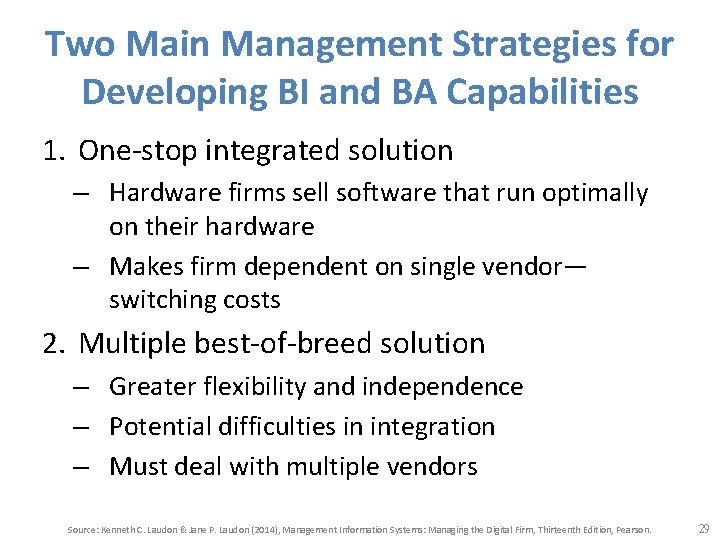 Two Main Management Strategies for Developing BI and BA Capabilities

1. One-stop integrated solution
– Hardware firms sell software that run optimally on their hardware
– Makes firm dependent on single vendor—switching costs

2. Multiple best-of-breed solution
– Greater flexibility and independence
– Potential difficulties in integration
– Must deal with multiple vendors

Source: Kenneth C. Laudon & Jane P. Laudon (2014), Management Information Systems: Managing the Digital Firm, Thirteenth Edition, Pearson.

29